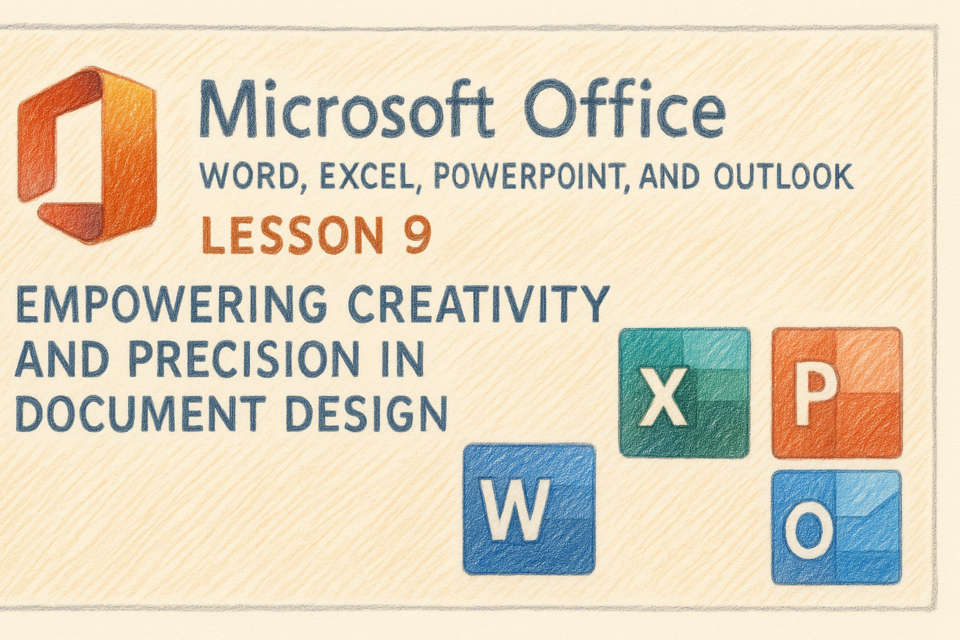 Microsoft Office

WORD, EXCEL, POWERPOINT, AND OUTLOOK

LESSON 9

EMPOWERING CREATIVITY AND PRECISION IN DOCUMENT DESIGN

X

P

W

O